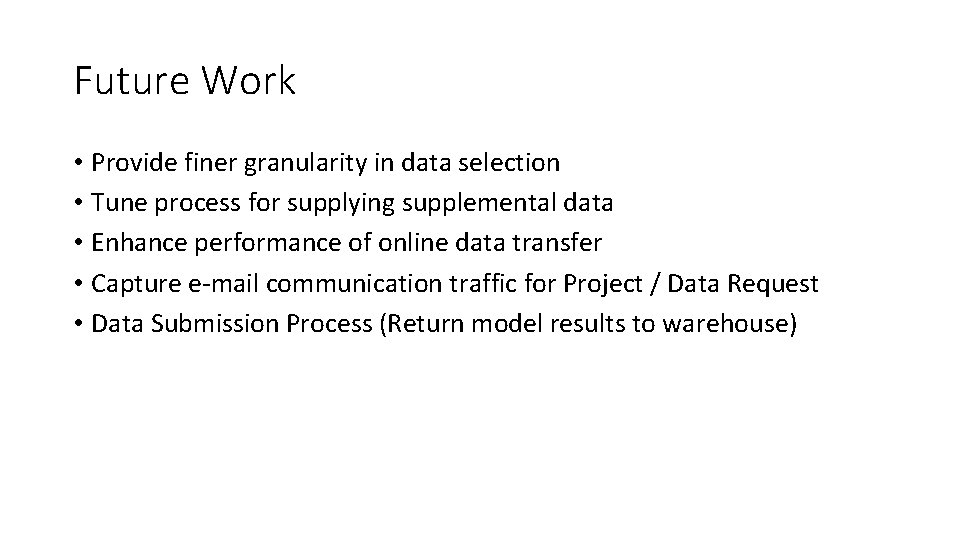 Future Work

• Provide finer granularity in data selection
• Tune process for supplying supplemental data
• Enhance performance of online data transfer
• Capture e-mail communication traffic for Project / Data Request
• Data Submission Process (Return model results to warehouse)